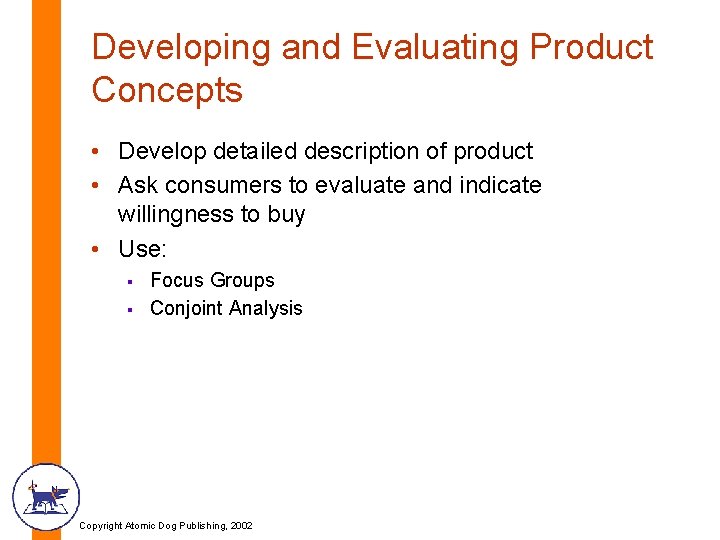 Developing and Evaluating Product Concepts

• Develop detailed description of product
• Ask consumers to evaluate and indicate willingness to buy
• Use:
  ▪ Focus Groups
  ▪ Conjoint Analysis

Copyright Atomic Dog Publishing, 2002